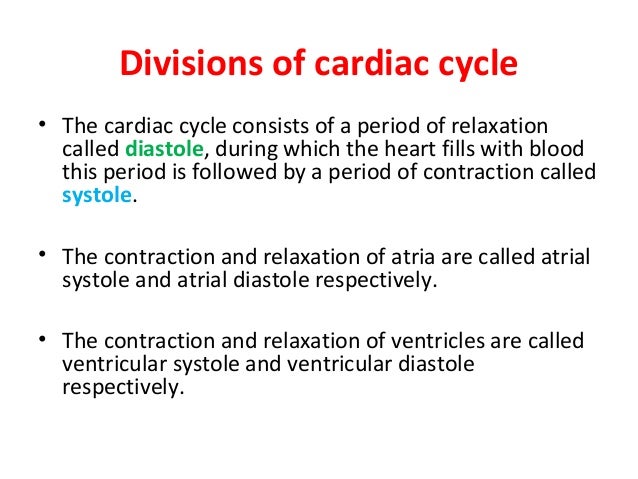 Divisions of cardiac cycle

• The cardiac cycle consists of a period of relaxation called diastole, during which the heart fills with blood this period is followed by a period of contraction called systole.

• The contraction and relaxation of atria are called atrial systole and atrial diastole respectively.

• The contraction and relaxation of ventricles are called ventricular systole and ventricular diastole respectively.